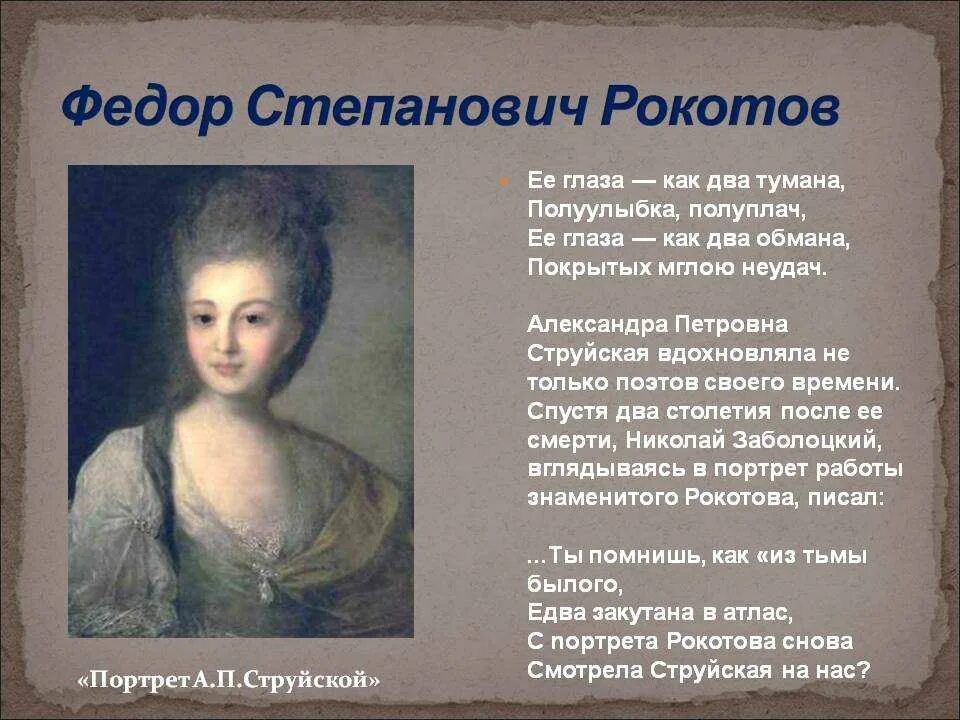 Федор Степанович Рокотов

Ее глаза — как два тумана,
Полуулыбка, полуплач,
Ее глаза — как два обмана,
Покрытых мглою неудач.

Александра Петровна Струйская вдохновляла не только поэтов своего времени. Спустя два столетия после ее смерти, Николай Заболоцкий, вглядываясь в портрет работы знаменитого Рокотова, писал:

...Ты помнишь, как «из тьмы былого,
Едва закутана в атлас,
С портрета Рокотова снова
Смотрела Струйская на нас?

«Портрет А.П.Струйской»